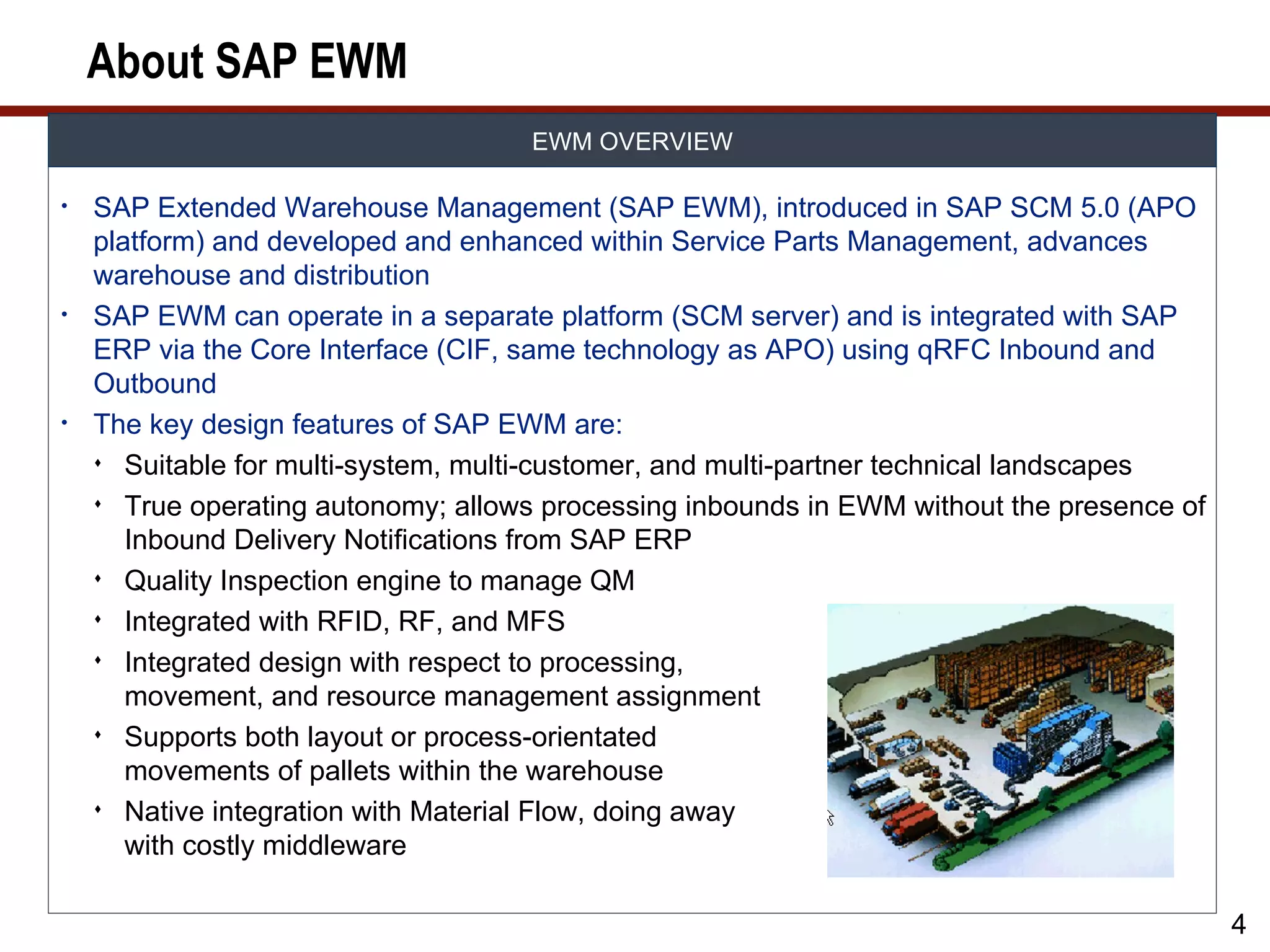 About SAP EWM

EWM OVERVIEW

• SAP Extended Warehouse Management (SAP EWM), introduced in SAP SCM 5.0 (APO platform) and developed and enhanced within Service Parts Management, advances warehouse and distribution

• SAP EWM can operate in a separate platform (SCM server) and is integrated with SAP ERP via the Core Interface (CIF, same technology as APO) using qRFC Inbound and Outbound

• The key design features of SAP EWM are:

♦ Suitable for multi-system, multi-customer, and multi-partner technical landscapes

♦ True operating autonomy; allows processing inbounds in EWM without the presence of Inbound Delivery Notifications from SAP ERP

♦ Quality Inspection engine to manage QM

♦ Integrated with RFID, RF, and MFS

♦ Integrated design with respect to processing, movement, and resource management assignment

♦ Supports both layout or process-orientated movements of pallets within the warehouse

♦ Native integration with Material Flow, doing away with costly middleware

4